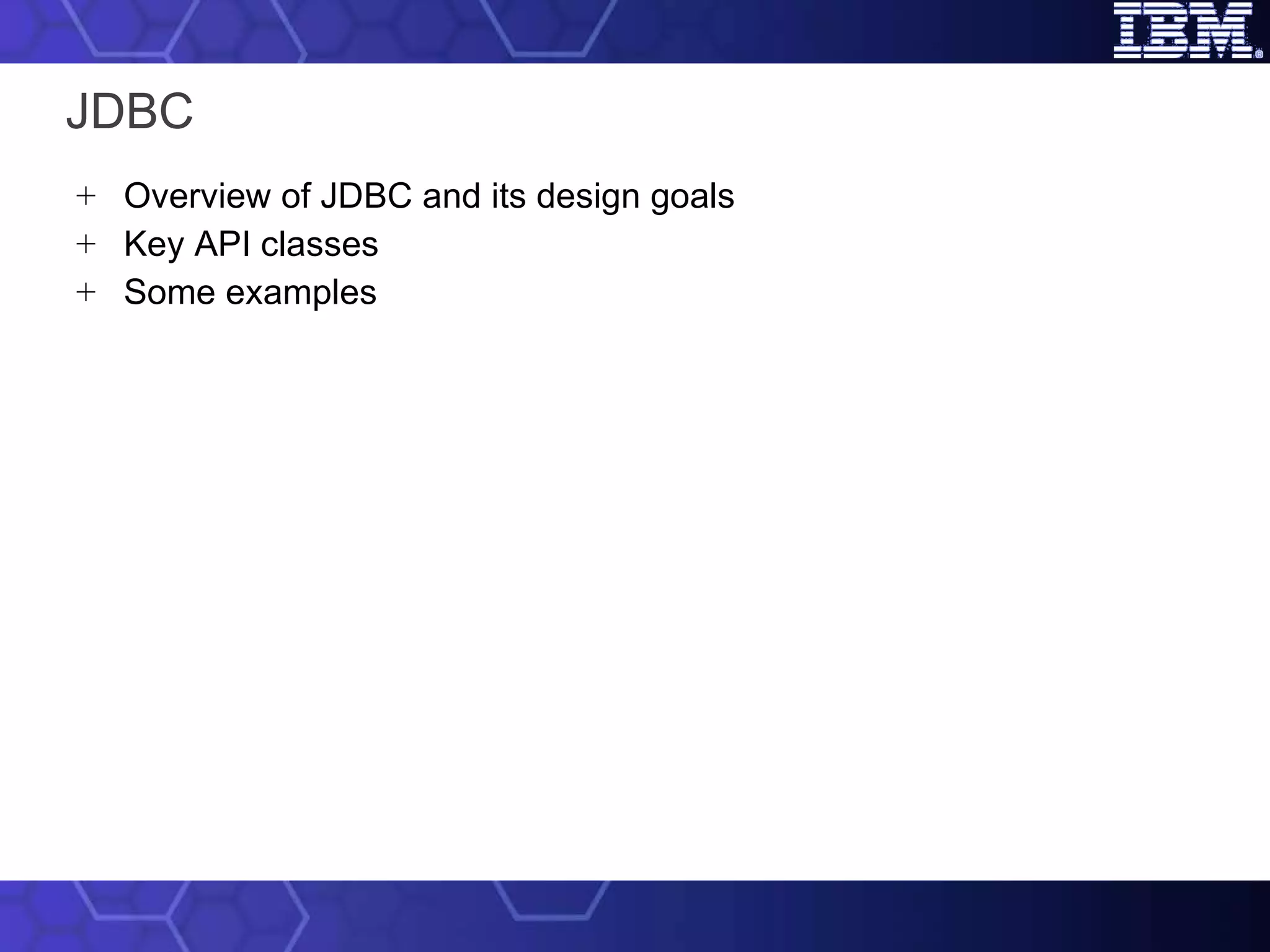 IBM®

JDBC

+ Overview of JDBC and its design goals
+ Key API classes
+ Some examples